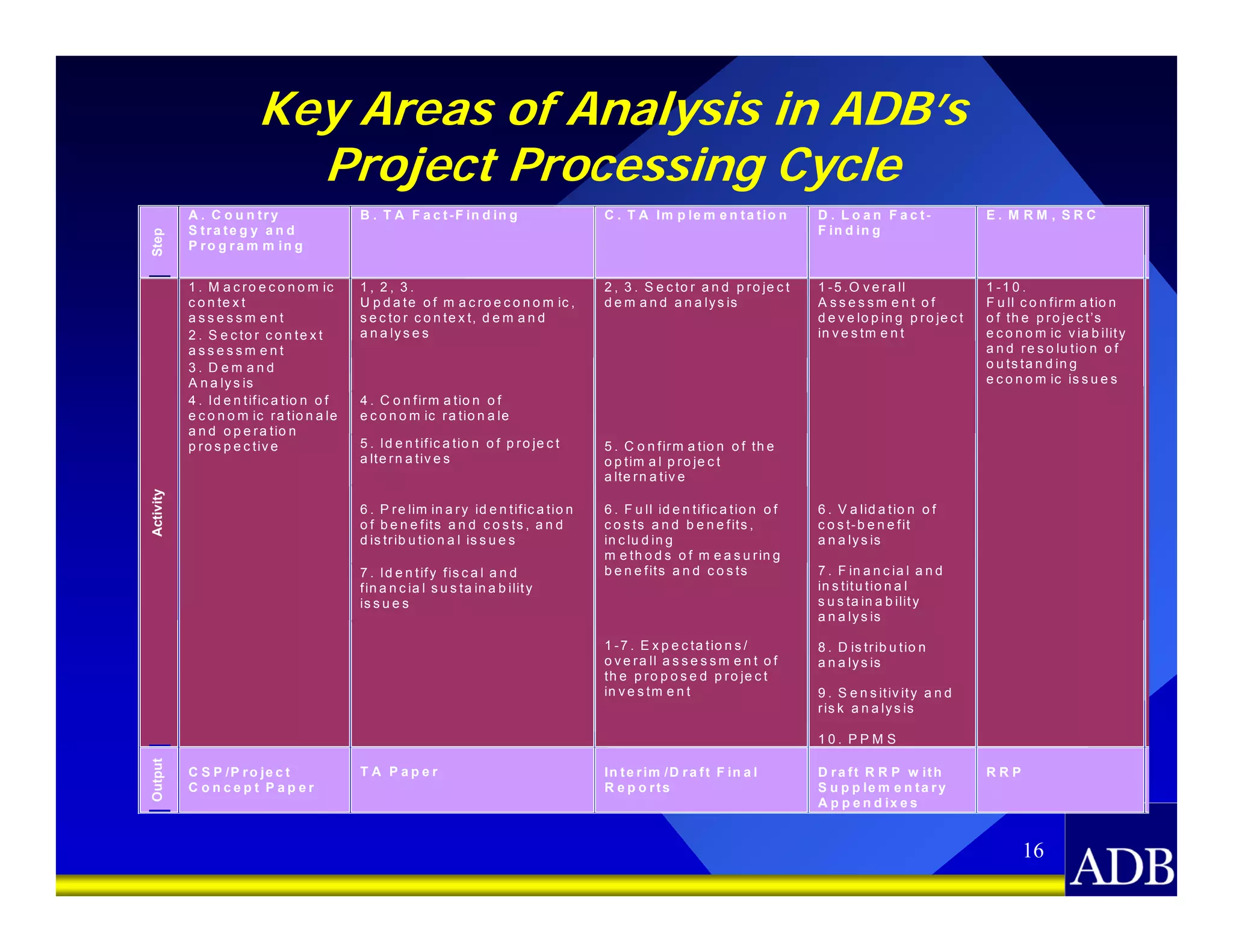 Key Areas of Analysis in ADB's Project Processing Cycle

| Step | A. Country Strategy and Programming | B. TA Fact-Finding | C. TA Implementation | D. Loan Fact-Finding | E. MRM, SRC |
|---|---|---|---|---|---|
| Activity | 1. Macroeconomic context assessment 2. Sector context assessment 3. Demand Analysis 4. Identification of economic rationale and operation prospective | 1, 2, 3. Update of macroeconomic, sector context, demand analyses 4. Confirmation of economic rationale 5. Identification of project alternatives 6. Preliminary identification of benefits and costs, and distributional issues 7. Identify fiscal and financial sustainability issues | 2, 3. Sector and project demand analysis 5. Confirmation of the optimal project alternative 6. Full identification of costs and benefits, including methods of measuring benefits and costs 1-7. Expectations/ overall assessment of the proposed project investment | 1-5.Overall Assessment of developing project investment 6. Validation of cost-benefit analysis 7. Financial and institutional sustainability analysis 8. Distribution analysis 9. Sensitivity and risk analysis 10. PPMS | 1-10. Full confirmation of the project's economic viability and resolution of outstanding economic issues |
| Output | CSP/Project Concept Paper | TA Paper | Interim/Draft Final Reports | Draft RRP with Supplementary Appendixes | RRP |

16

ADB